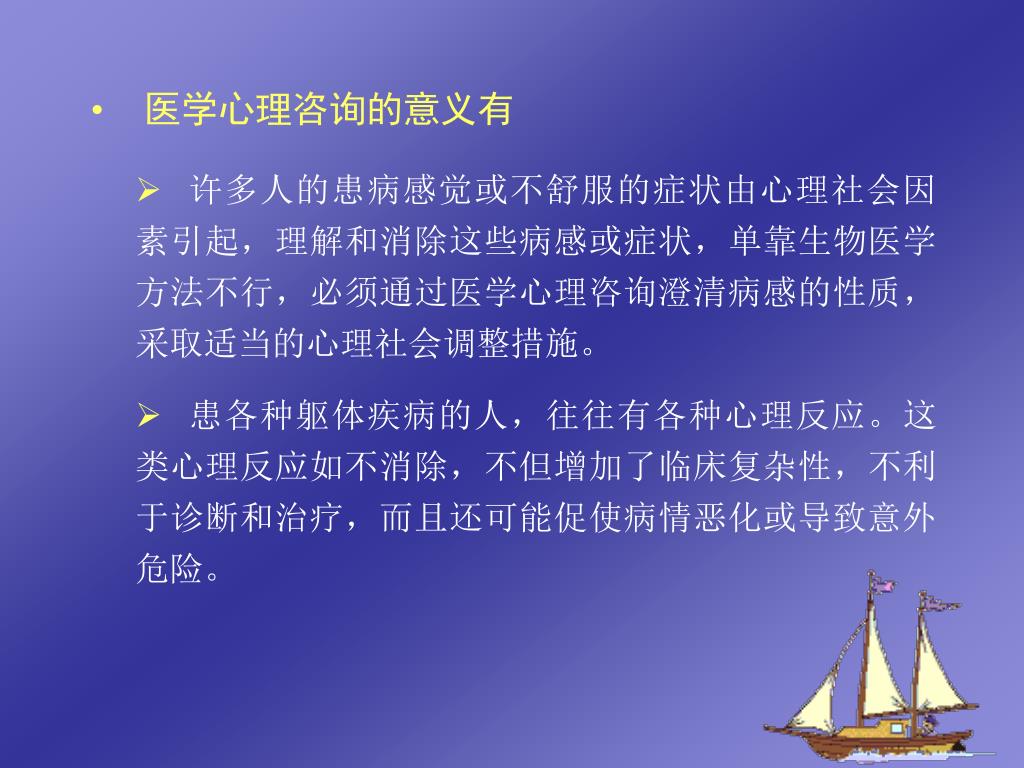 • 医学心理咨询的意义有

➢ 许多人的患病感觉或不舒服的症状由心理社会因素引起，理解和消除这些病感或症状，单靠生物医学方法不行，必须通过医学心理咨询澄清病感的性质，采取适当的心理社会调整措施。

➢ 患各种躯体疾病的人，往往有各种心理反应。这类心理反应如不消除，不但增加了临床复杂性，不利于诊断和治疗，而且还可能促使病情恶化或导致意外危险。